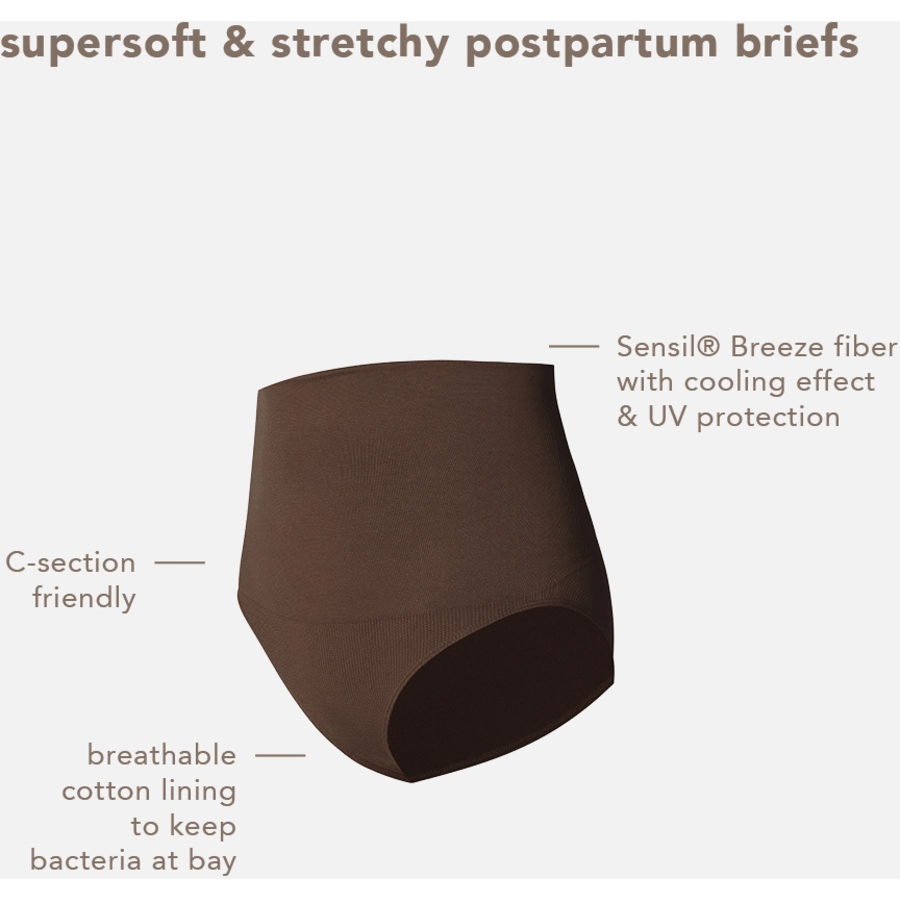 supersoft & stretchy postpartum briefs

Sensil® Breeze fiber with cooling effect & UV protection

C-section friendly

breathable cotton lining to keep bacteria at bay